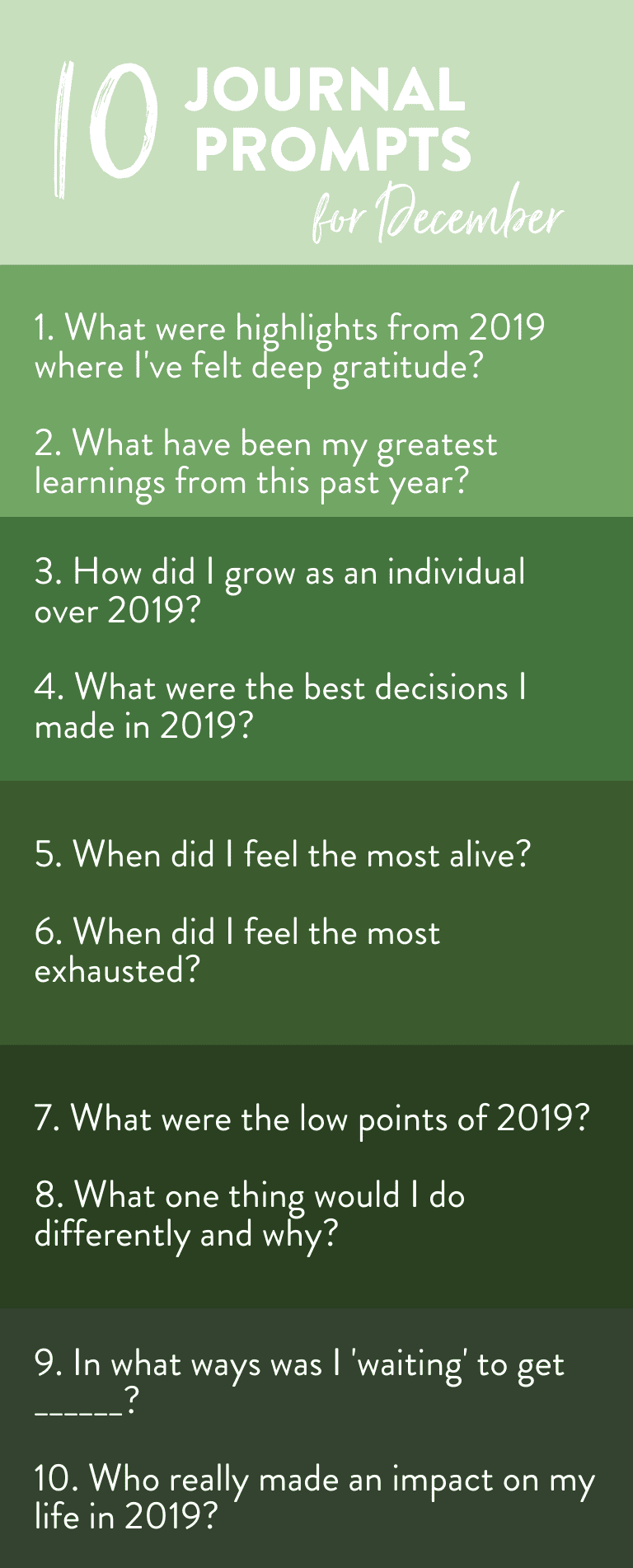 10 JOURNAL PROMPTS for December

1. What were highlights from 2019 where I've felt deep gratitude?

2. What have been my greatest learnings from this past year?

3. How did I grow as an individual over 2019?

4. What were the best decisions I made in 2019?

5. When did I feel the most alive?

6. When did I feel the most exhausted?

7. What were the low points of 2019?

8. What one thing would I do differently and why?

9. In what ways was I 'waiting' to get ______?

10. Who really made an impact on my life in 2019?